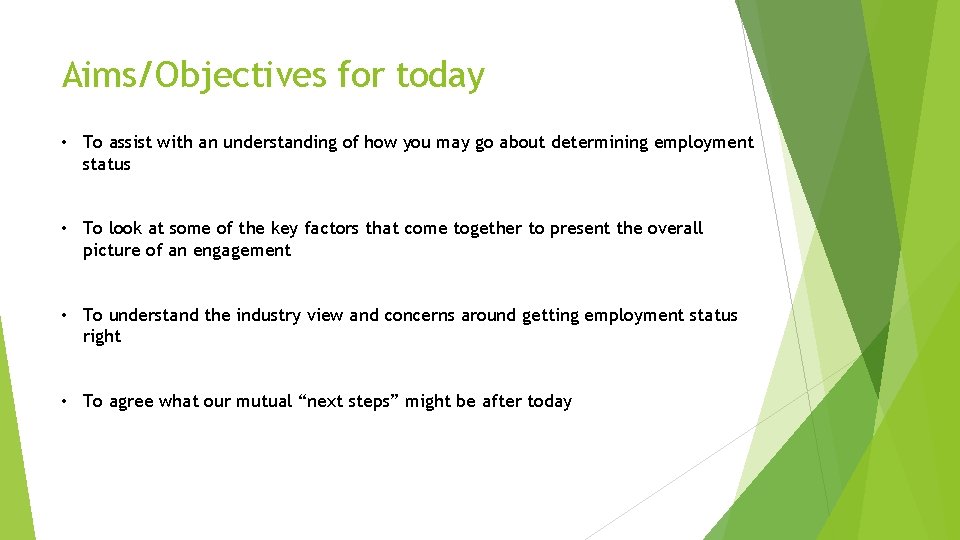 Aims/Objectives for today

• To assist with an understanding of how you may go about determining employment status

• To look at some of the key factors that come together to present the overall picture of an engagement

• To understand the industry view and concerns around getting employment status right

• To agree what our mutual “next steps” might be after today